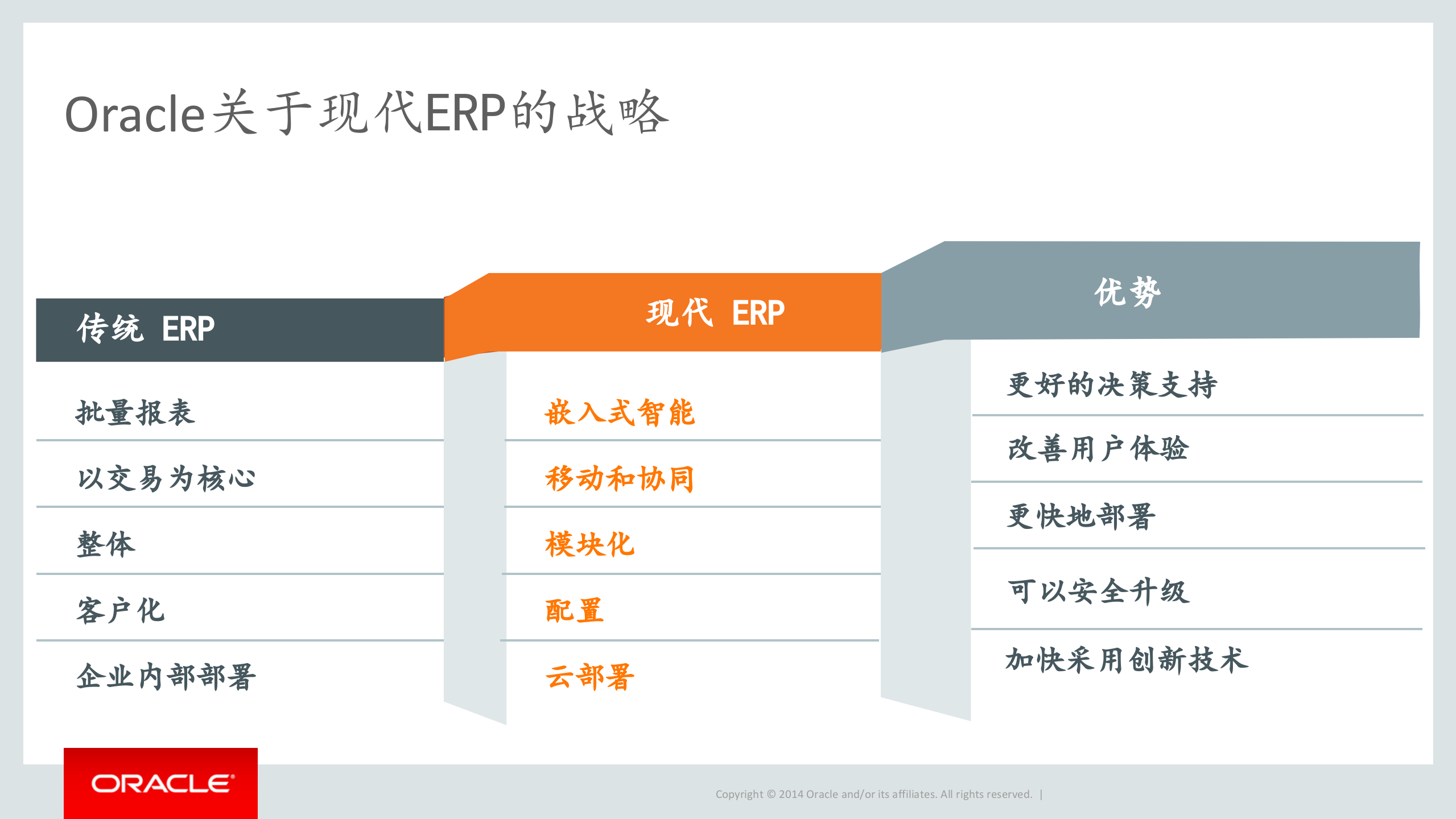 Oracle关于现代ERP的战略

传统 ERP

批量报表

以交易为核心

整体

客户化

企业内部部署

现代 ERP

嵌入式智能

移动和协同

模块化

配置

云部署

优势

更好的决策支持

改善用户体验

更快地部署

可以安全升级

加快采用创新技术

ORACLE

Copyright © 2014 Oracle and/or its affiliates. All rights reserved. |